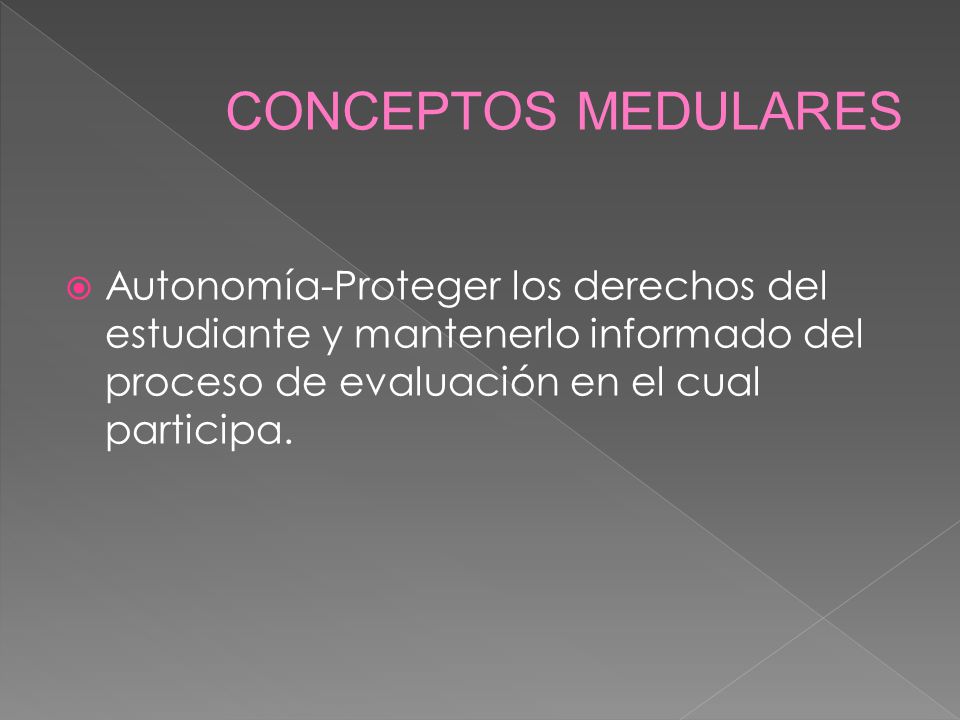 CONCEPTOS MEDULARES

Autonomía-Proteger los derechos del estudiante y mantenerlo informado del proceso de evaluación en el cual participa.